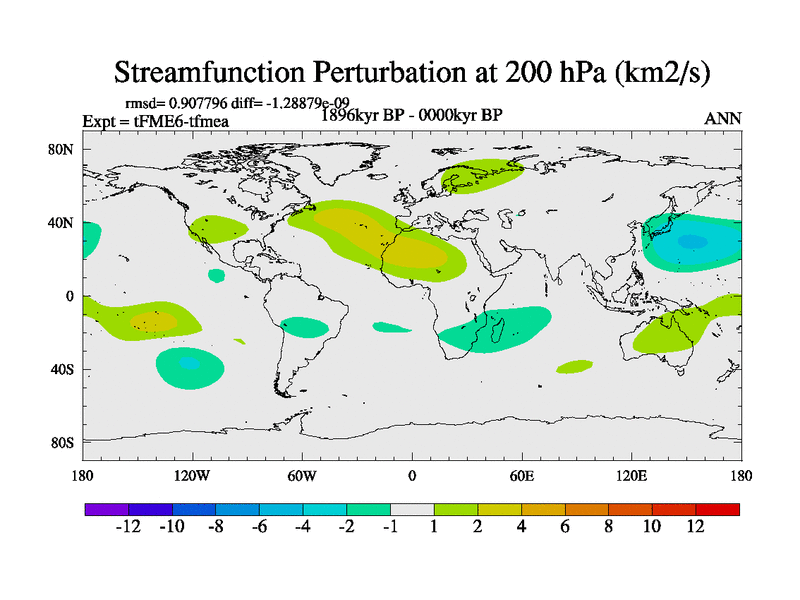 Streamfunction Perturbation at 200 hPa (km2/s)

rmsd= 0.907796 diff= -1.28879e-09
Expt = tFME6-tfmea
1896kyr BP - 0000kyr BP
ANN

80N
40N
0
40S
80S

180
120W
60W
0
60E
120E
180

-12 -10 -8 -6 -4 -2 -1 1 2 4 6 8 10 12